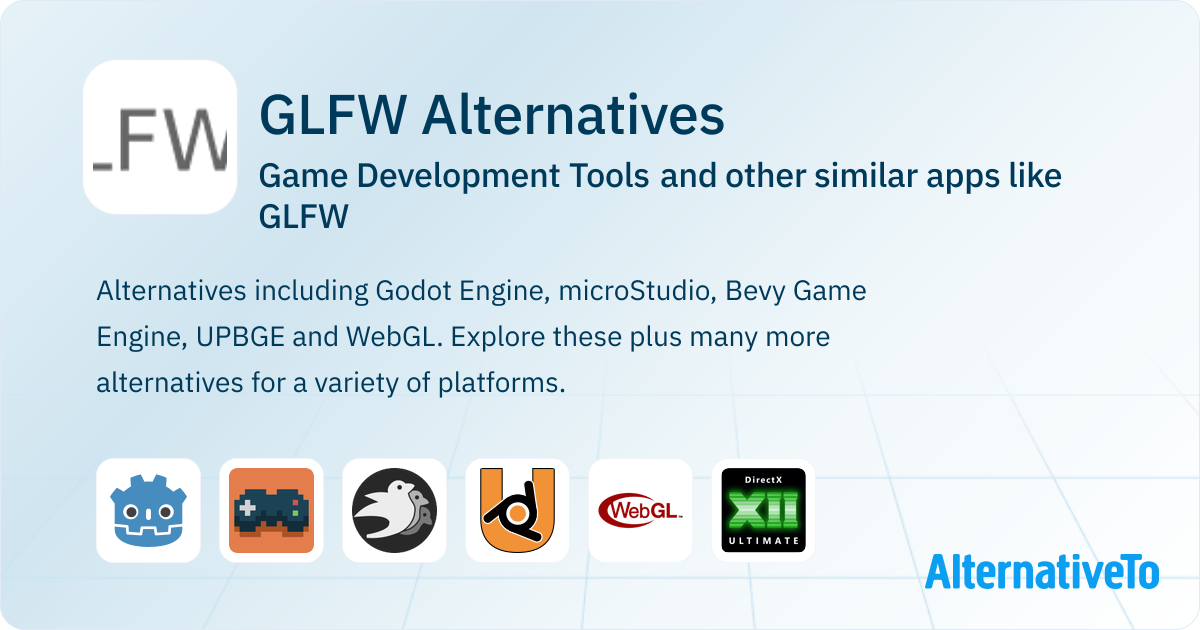 _FW

GLFW Alternatives

Game Development Tools and other similar apps like GLFW

Alternatives including Godot Engine, microStudio, Bevy Game Engine, UPBGE and WebGL. Explore these plus many more alternatives for a variety of platforms.

WebGL

DirectX XII ULTIMATE

AlternativeTo